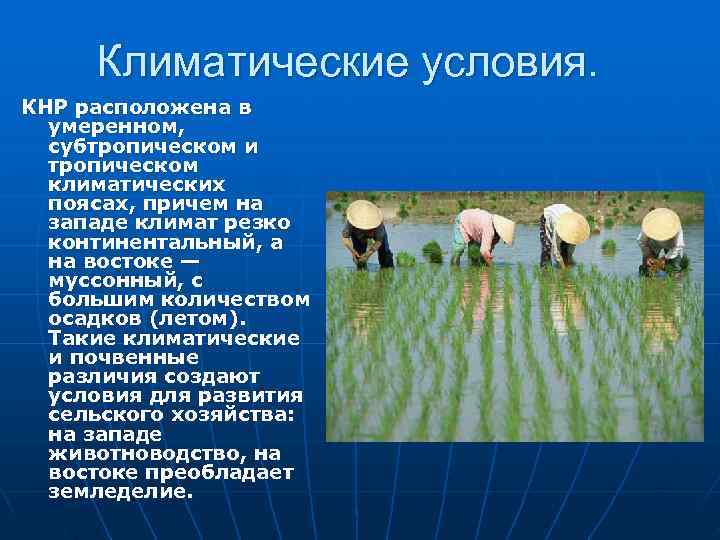 Климатические условия.

КНР расположена в умеренном, субтропическом и тропическом климатических поясах, причем на западе климат резко континентальный, а на востоке — муссонный, с большим количеством осадков (летом). Такие климатические и почвенные различия создают условия для развития сельского хозяйства: на западе животноводство, на востоке преобладает земледелие.